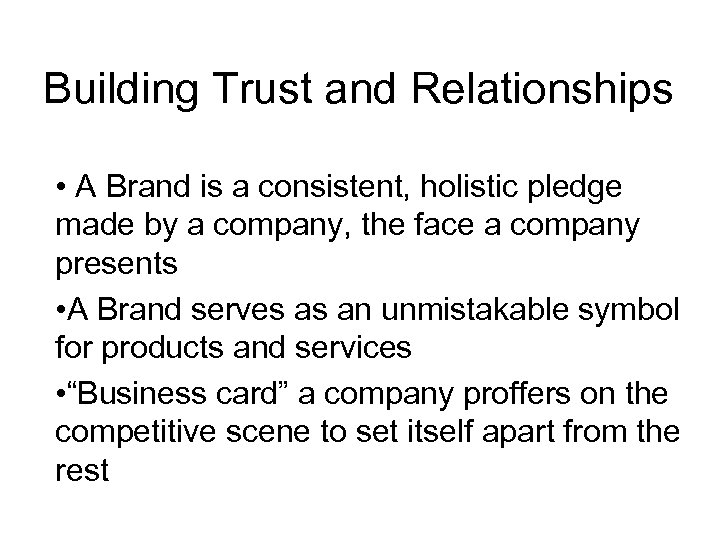 Building Trust and Relationships

• A Brand is a consistent, holistic pledge made by a company, the face a company presents

•A Brand serves as an unmistakable symbol for products and services

•“Business card” a company proffers on the competitive scene to set itself apart from the rest